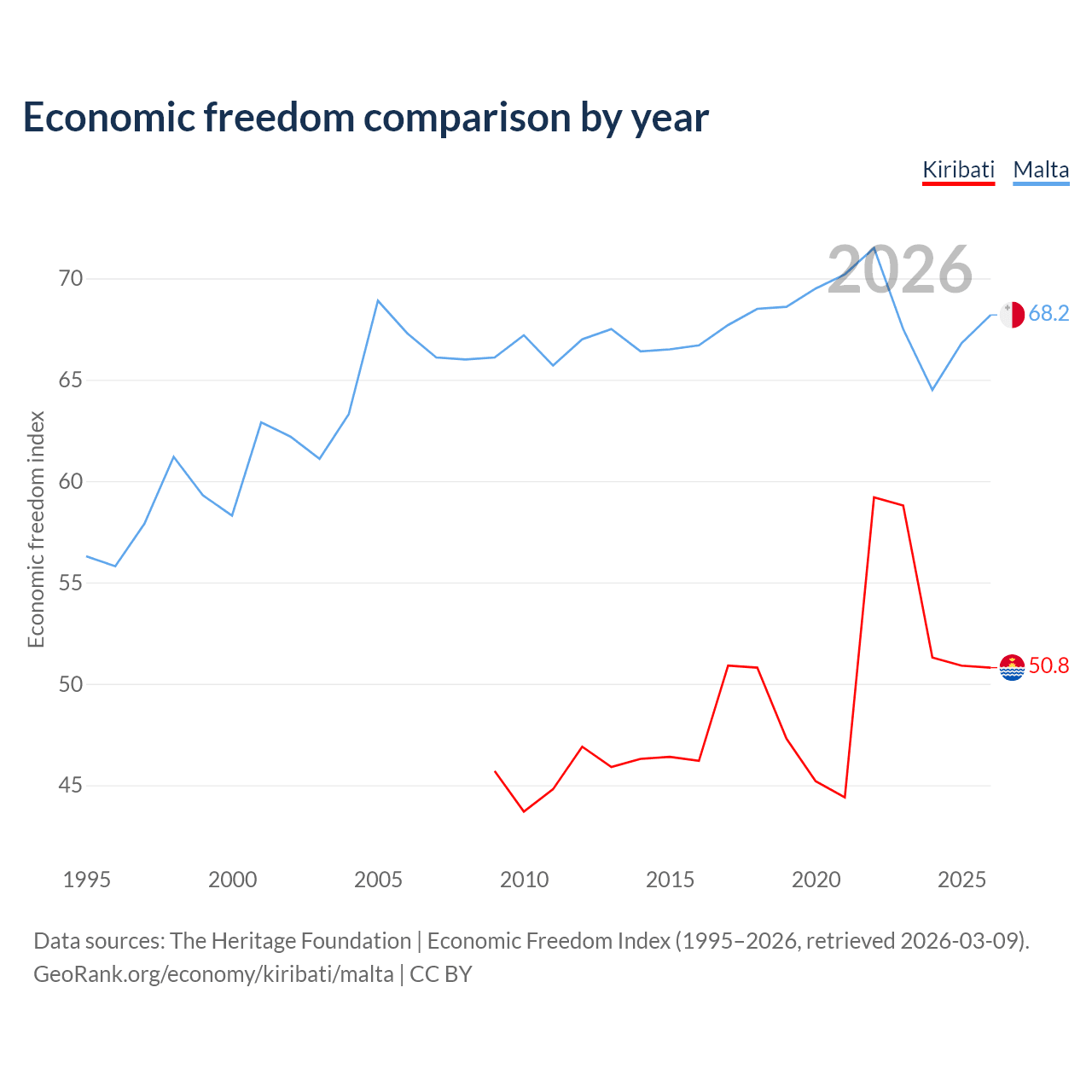 Economic freedom comparison by year

Kiribati Malta

2026

Economic freedom index

70
65
60
55
50
45

68.2
50.8

1995 2000 2005 2010 2015 2020 2025

Data sources: The Heritage Foundation | Economic Freedom Index (1995–2026, retrieved 2026-03-09).
GeoRank.org/economy/kiribati/malta | CC BY